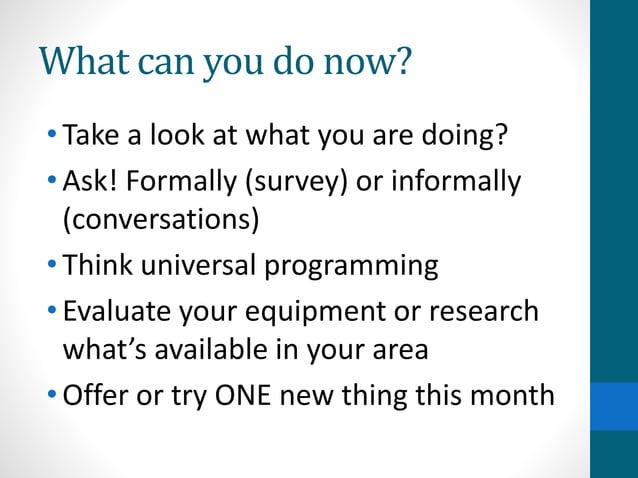 What can you do now?

• Take a look at what you are doing?
• Ask! Formally (survey) or informally (conversations)
• Think universal programming
• Evaluate your equipment or research what's available in your area
• Offer or try ONE new thing this month